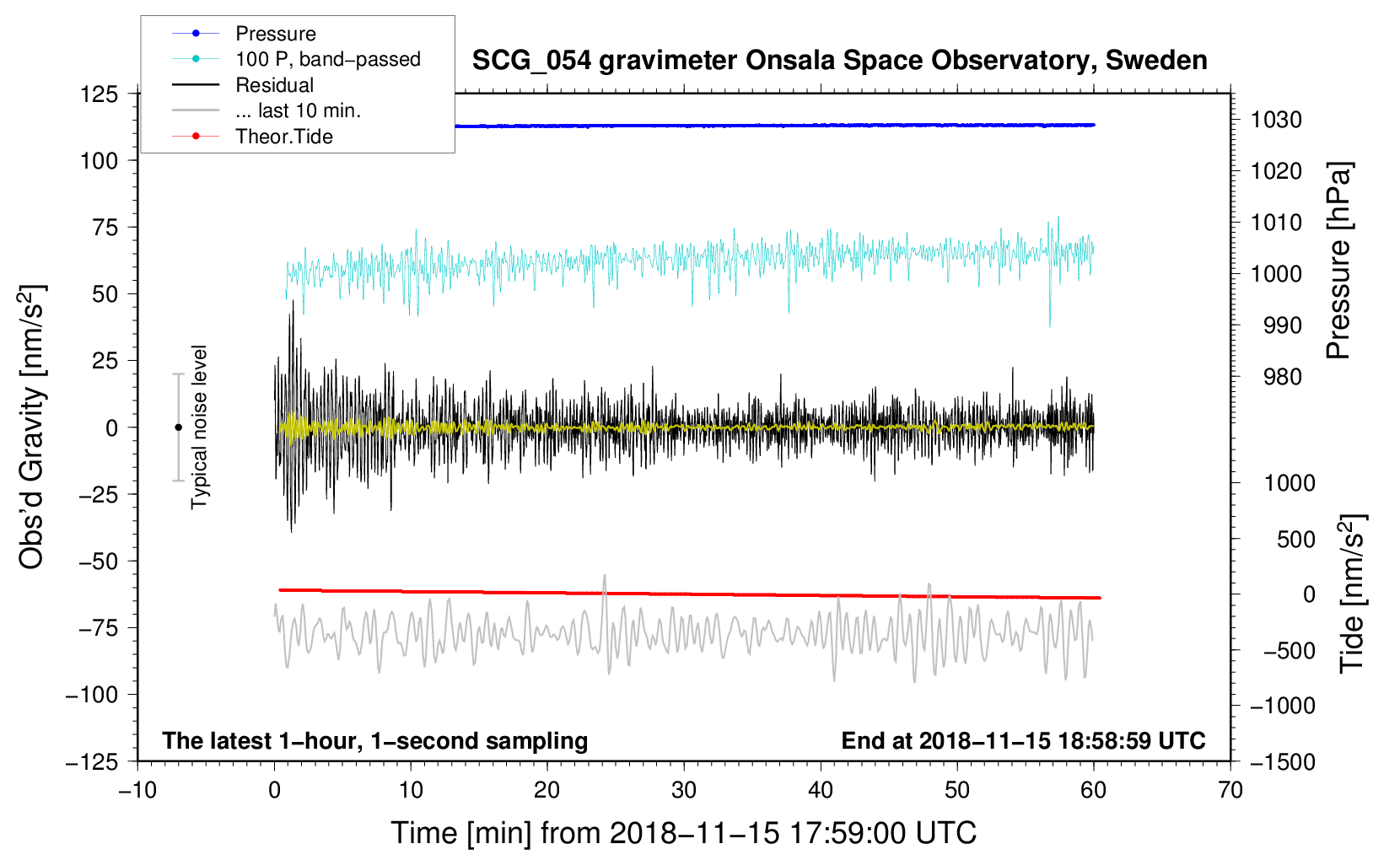 Pressure
100 P, band−passed
Residual
... last 10 min.
Theor.Tide

SCG_054 gravimeter Onsala Space Observatory, Sweden

125
100
75
50
25
0
−25
−50
−75
−100
−125

Obs'd Gravity [nm/s$^2$]

Typical noise level

1030
1020
1010
1000
990
980

Pressure [hPa]

1000
500
0
−500
−1000
−1500

Tide [nm/s$^2$]

The latest 1−hour, 1−second sampling

End at 2018−11−15 18:58:59 UTC

−10
0
10
20
30
40
50
60
70

Time [min] from 2018−11−15 17:59:00 UTC